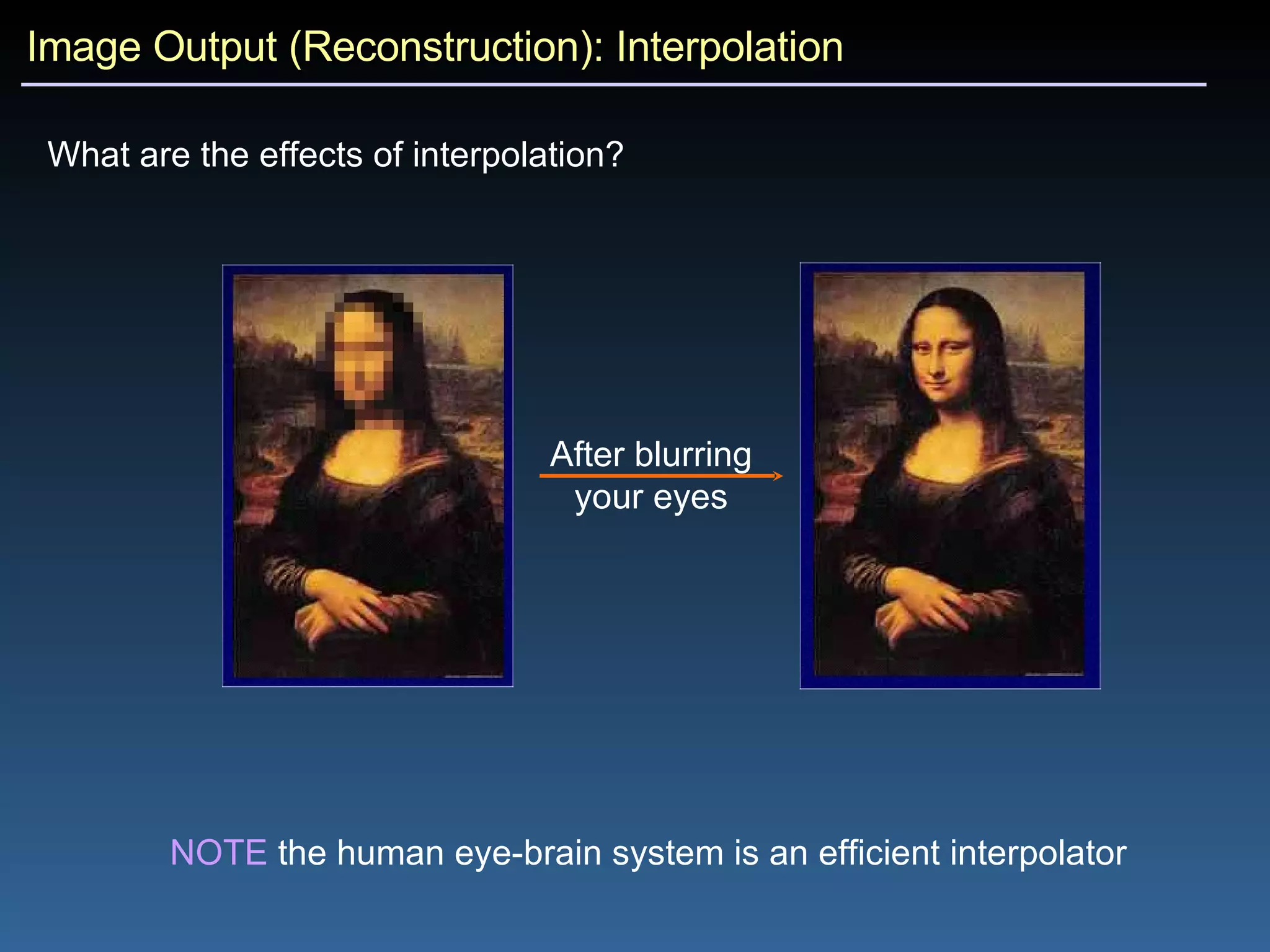 Image Output (Reconstruction): Interpolation

What are the effects of interpolation?

After blurring your eyes

NOTE the human eye-brain system is an efficient interpolator